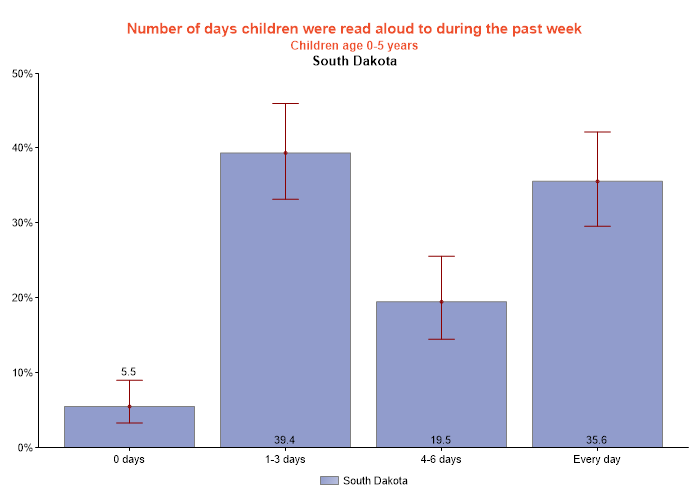 Number of days children were read aloud to during the past week
Children age 0-5 years
South Dakota

50%
40%
30%
20%
10%
0%

5.5
39.4
19.5
35.6

0 days
1-3 days
4-6 days
Every day

South Dakota